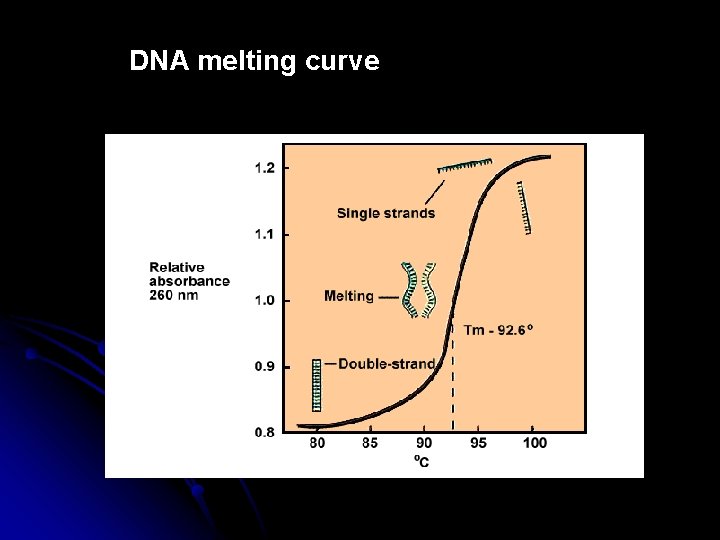 DNA melting curve

Relative absorbance 260 nm

1.2
1.1
1.0
0.9
0.8

Single strands

Melting

Tm - 92.6°

Double-strand

80
85
90
95
100

°C